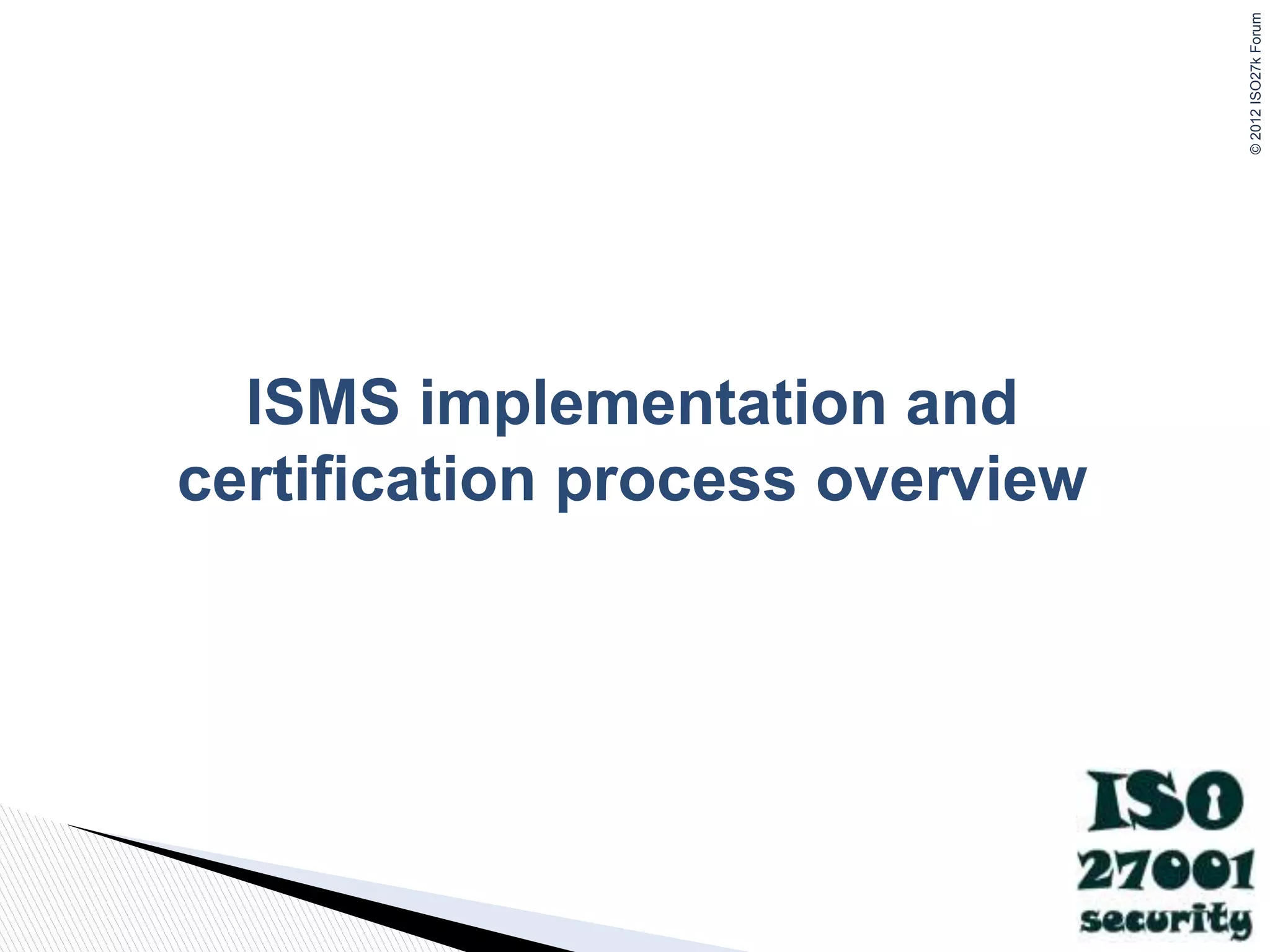 © 2012 ISO27k Forum

ISMS implementation and certification process overview

ISO
27001
security